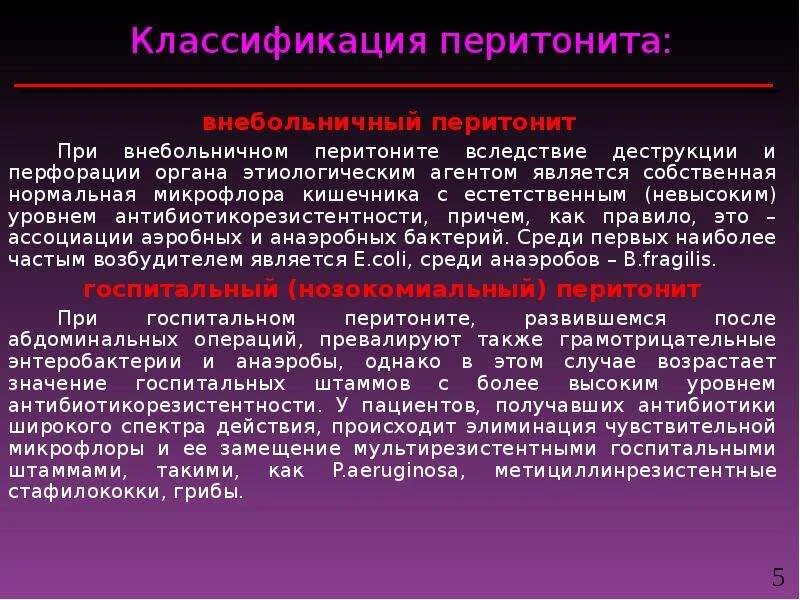 Классификация перитонита:

внебольничный перитонит

При внебольничном перитоните вследствие деструкции и перфорации органа этиологическим агентом является собственная нормальная микрофлора кишечника с естетственным (невысоким) уровнем антибиотикорезистентности, причем, как правило, это – ассоциации аэробных и анаэробных бактерий. Среди первых наиболее частым возбудителем является E.coli, среди анаэробов – B.fragilis.

госпитальный (нозокомиальный) перитонит

При госпитальном перитоните, развившемся после абдоминальных операций, превалируют также грамотрицательные энтеробактерии и анаэробы, однако в этом случае возрастает значение госпитальных штаммов с более высоким уровнем антибиотикорезистентности. У пациентов, получавших антибиотики широкого спектра действия, происходит элиминация чувствительной микрофлоры и ее замещение мультирезистентными госпитальными штаммами, такими, как P.aeruginosa, метициллинрезистентные стафилококки, грибы.

5